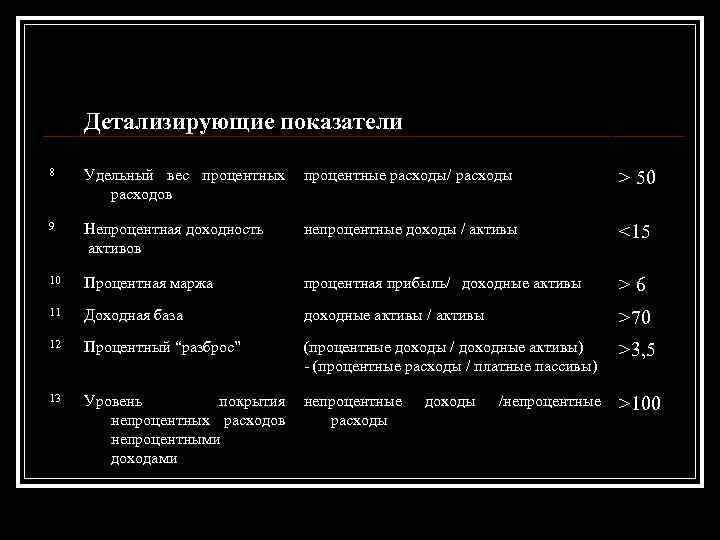 Детализирующие показатели

| | | | |
|---|---|---|---|
| 8 | Удельный вес процентных расходов | процентные расходы/ расходы | > 50 |
| 9 | Непроцентная доходность активов | непроцентные доходы / активы | <15 |
| 10 | Процентная маржа | процентная прибыль/ доходные активы | > 6 |
| 11 | Доходная база | доходные активы / активы | >70 |
| 12 | Процентный “разброс” | (процентные доходы / доходные активы) - (процентные расходы / платные пассивы) | >3,5 |
| 13 | Уровень покрытия непроцентных расходов непроцентными доходами | непроцентные доходы /непроцентные расходы | >100 |